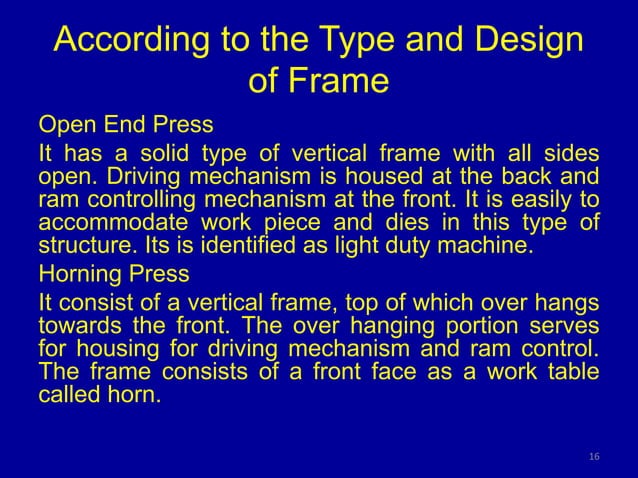 According to the Type and Design of Frame

Open End Press

It has a solid type of vertical frame with all sides open. Driving mechanism is housed at the back and ram controlling mechanism at the front. It is easily to accommodate work piece and dies in this type of structure. Its is identified as light duty machine.

Horning Press

It consist of a vertical frame, top of which over hangs towards the front. The over hanging portion serves for housing for driving mechanism and ram control. The frame consists of a front face as a work table called horn.

16